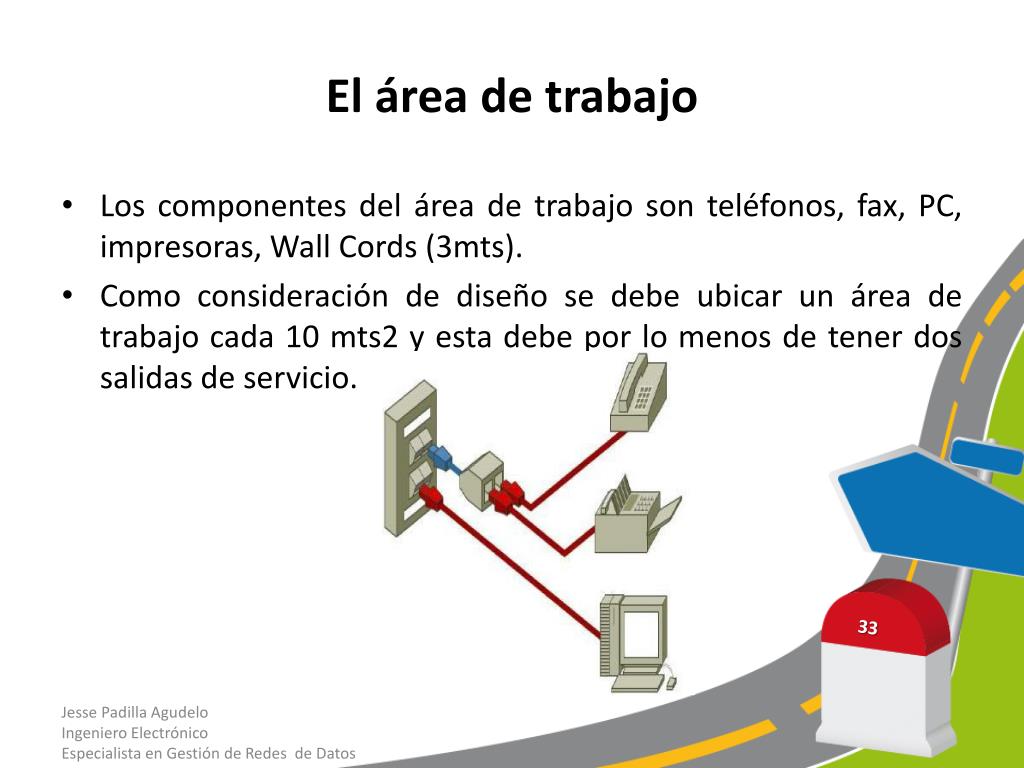 El área de trabajo

• Los componentes del área de trabajo son teléfonos, fax, PC, impresoras, Wall Cords (3mts).

• Como consideración de diseño se debe ubicar un área de trabajo cada 10 mts2 y esta debe por lo menos de tener dos salidas de servicio.

33

Jesse Padilla Agudelo
Ingeniero Electrónico
Especialista en Gestión de Redes de Datos